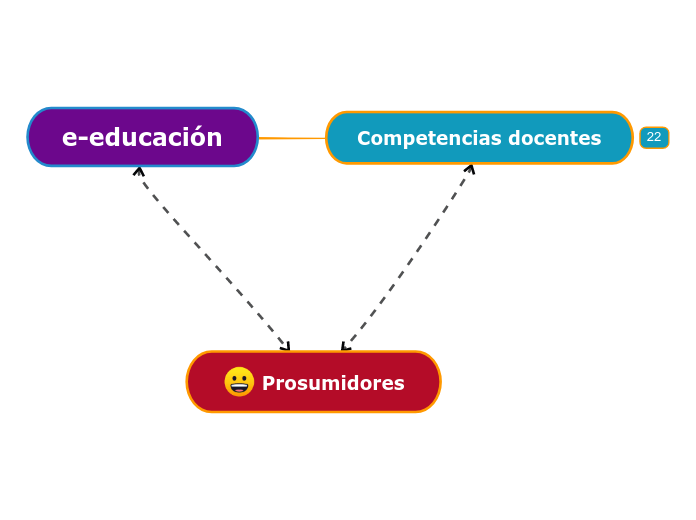 e-educación

Competencias docentes

22

Prosumidores